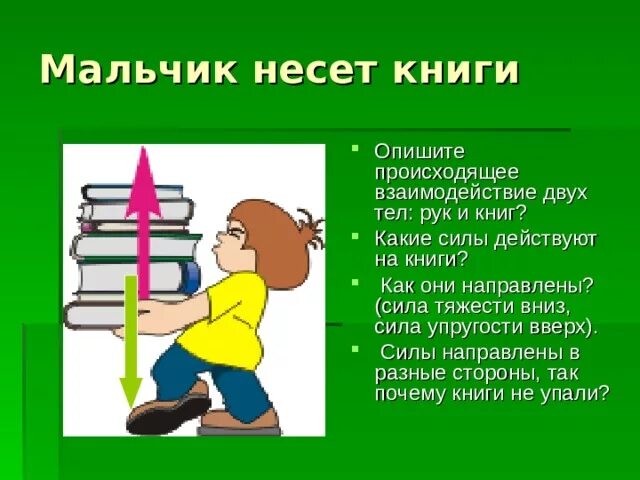 Мальчик несет книги

- Опишите происходящее взаимодействие двух тел: рук и книг?
- Какие силы действуют на книги?
- Как они направлены? (сила тяжести вниз, сила упругости вверх).
- Силы направлены в разные стороны, так почему книги не упали?